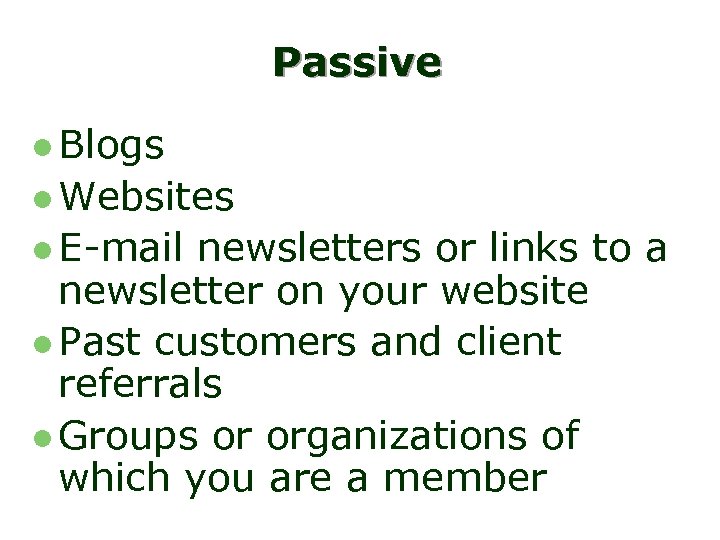 Passive

- Blogs
- Websites
- E-mail newsletters or links to a newsletter on your website
- Past customers and client referrals
- Groups or organizations of which you are a member